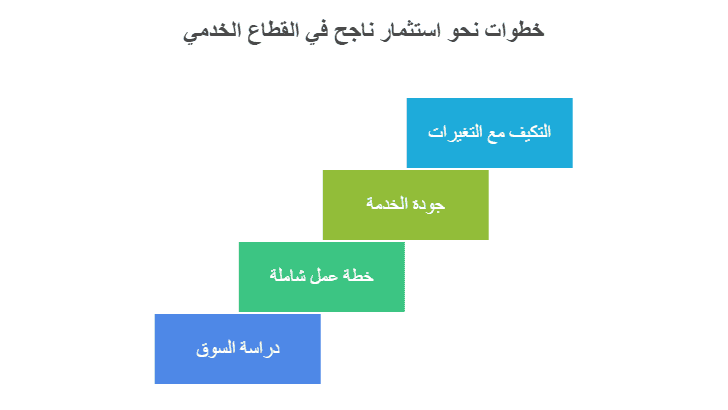 خطوات نحو استثمار ناجح في القطاع الخدمي

التكيف مع التغيرات

جودة الخدمة

خطة عمل شاملة

دراسة السوق